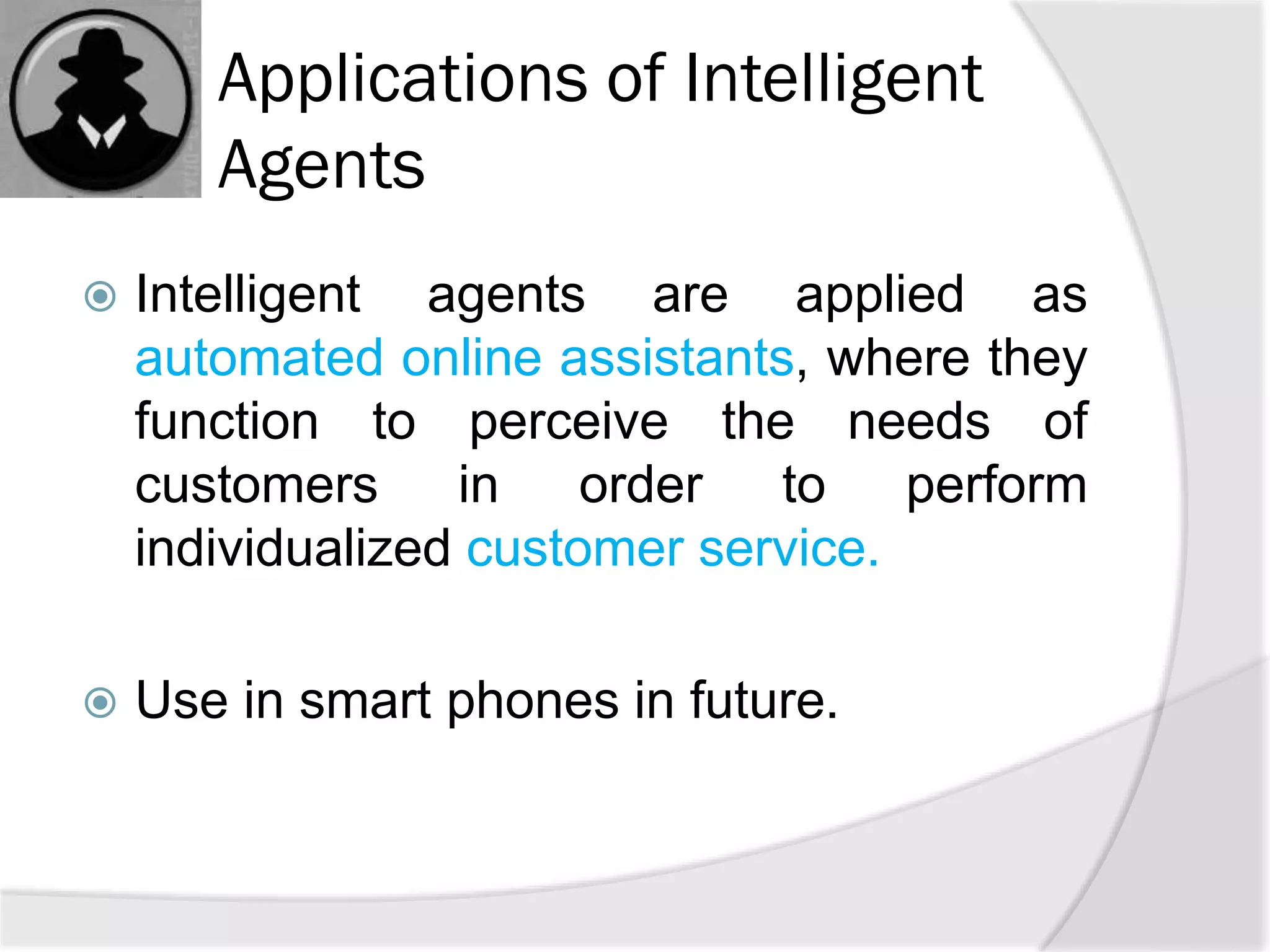 Applications of Intelligent Agents

Intelligent agents are applied as automated online assistants, where they function to perceive the needs of customers in order to perform individualized customer service.

Use in smart phones in future.